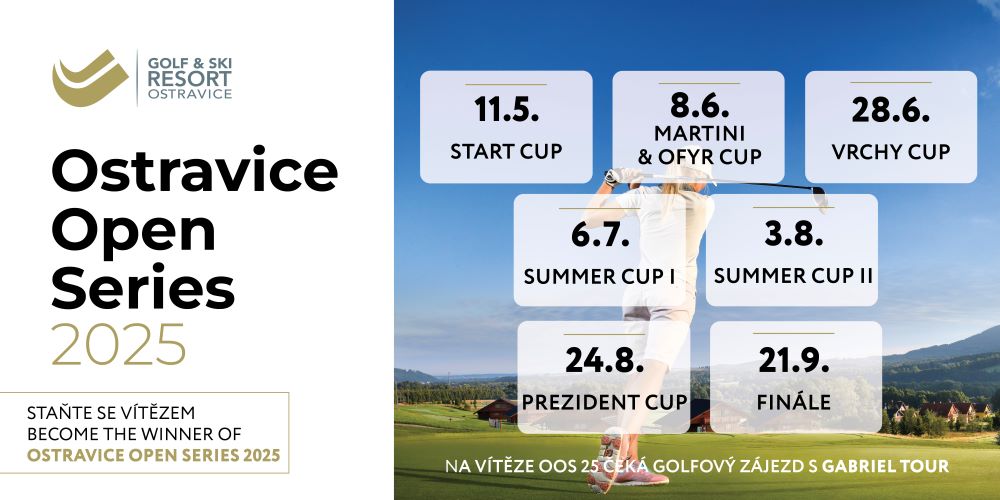 GOLF & SKI
RESORT
OSTRAVICE

Ostravice Open Series 2025

STAŇTE SE VÍTĚZEM
BECOME THE WINNER OF
OSTRAVICE OPEN SERIES 2025

11.5.
START CUP

8.6.
MARTINI & OFYR CUP

28.6.
VRCHY CUP

6.7.
SUMMER CUP I

3.8.
SUMMER CUP II

24.8.
PREZIDENT CUP

21.9.
FINÁLE

NA VÍTĚZE OOS 25 ČEKÁ GOLFOVÝ ZÁJEZD S GABRIEL TOUR